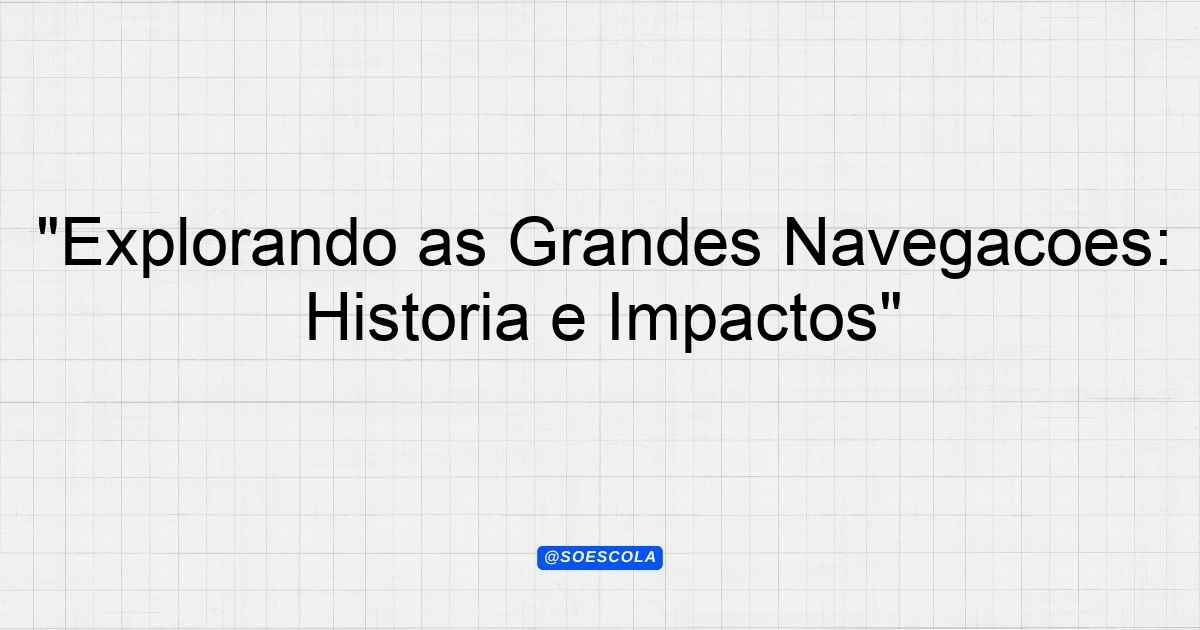 "Explorando as Grandes Navegacoes: Historia e Impactos"

@SOESCOLA